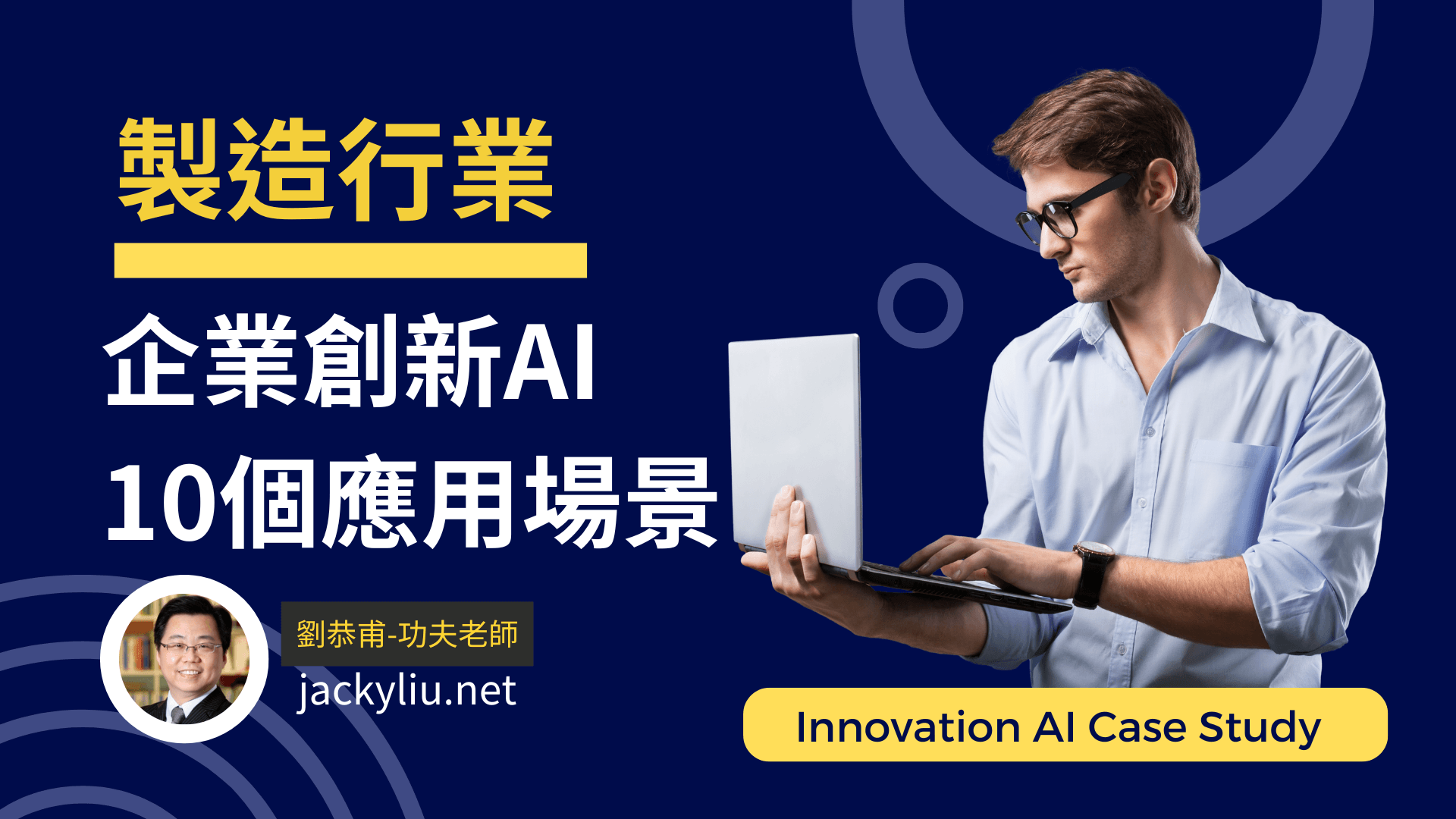 製造行業

企業創新AI
10個應用場景

劉恭甫-功夫老師
jackyliu.net

Innovation AI Case Study